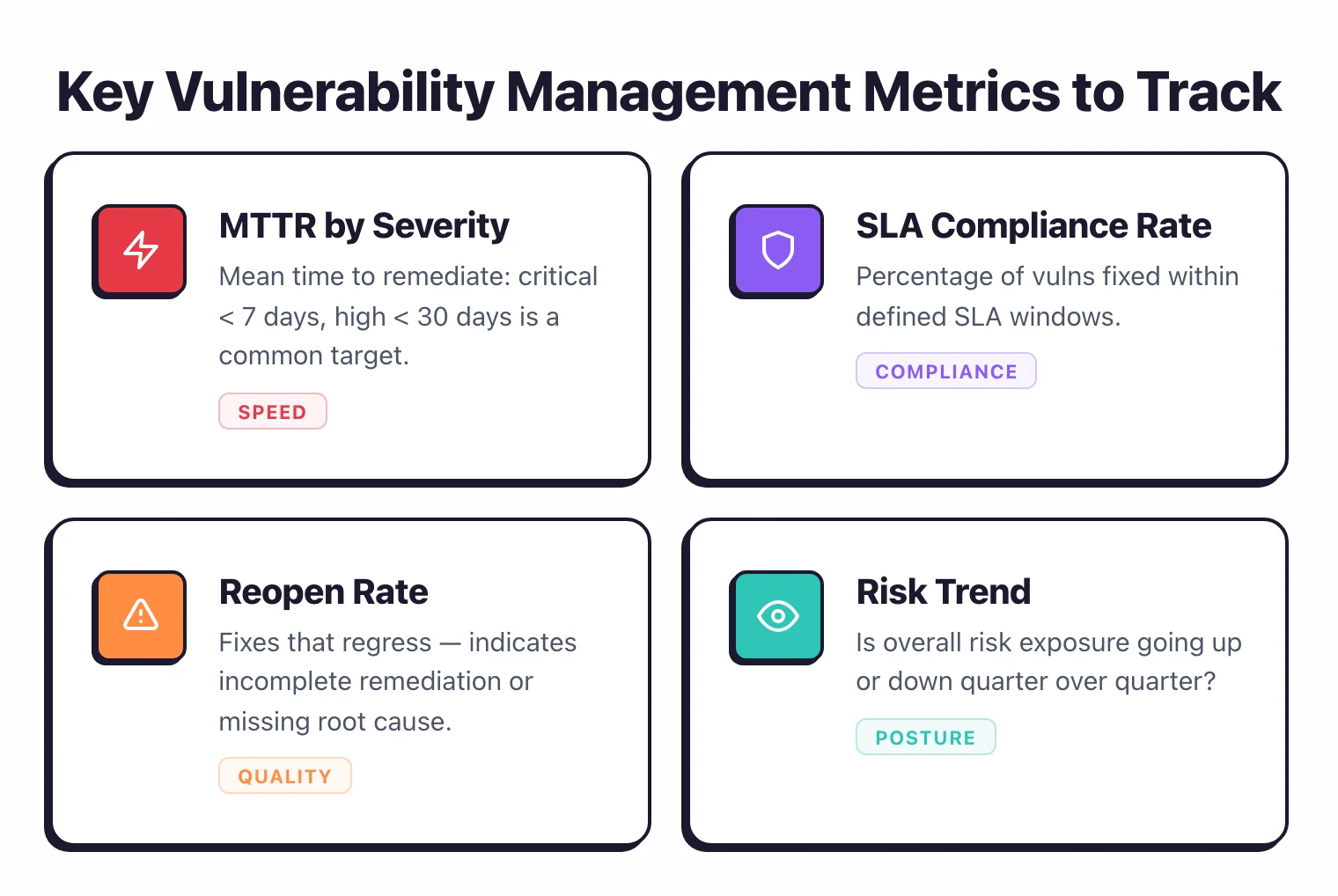 Key Vulnerability Management Metrics to Track

MTTR by Severity

Mean time to remediate: critical < 7 days, high < 30 days is a common target.

SPEED

SLA Compliance Rate

Percentage of vulns fixed within defined SLA windows.

COMPLIANCE

Reopen Rate

Fixes that regress — indicates incomplete remediation or missing root cause.

QUALITY

Risk Trend

Is overall risk exposure going up or down quarter over quarter?

POSTURE